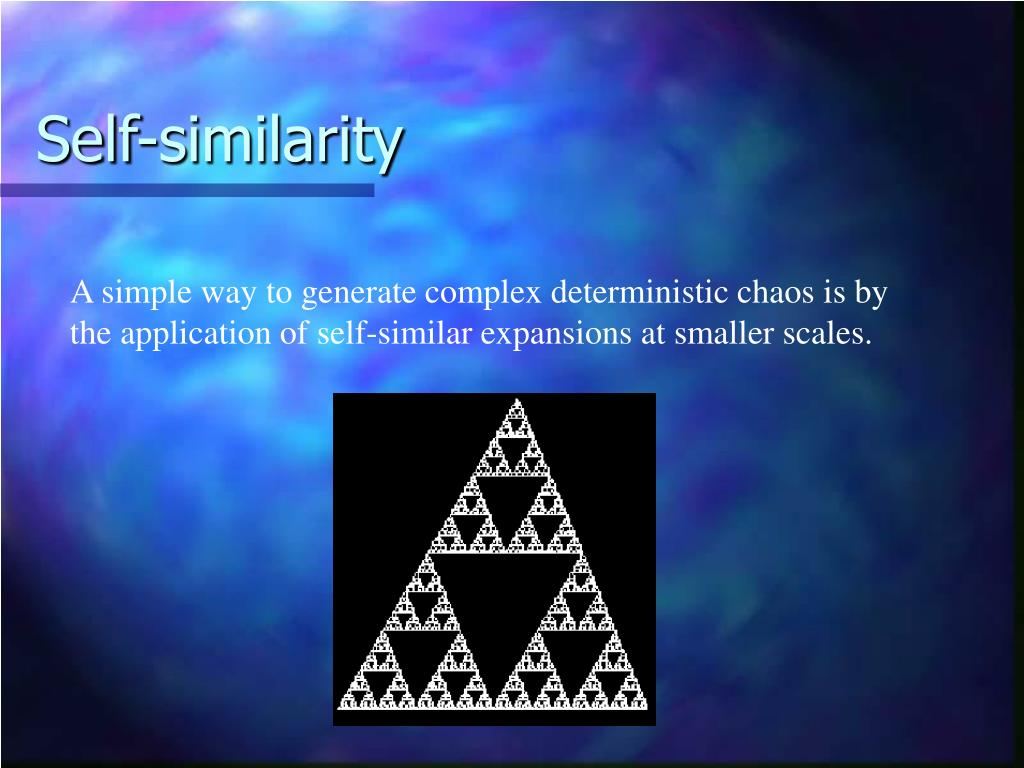 Self-similarity

A simple way to generate complex deterministic chaos is by the application of self-similar expansions at smaller scales.